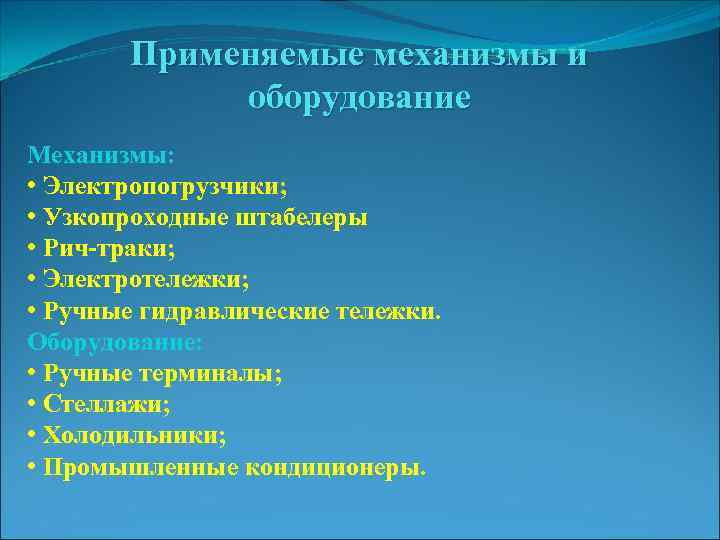 Применяемые механизмы и оборудование

Механизмы:
• Электропогрузчики;
• Узкопроходные штабелеры
• Рич-траки;
• Электротележки;
• Ручные гидравлические тележки.
Оборудование:
• Ручные терминалы;
• Стеллажи;
• Холодильники;
• Промышленные кондиционеры.